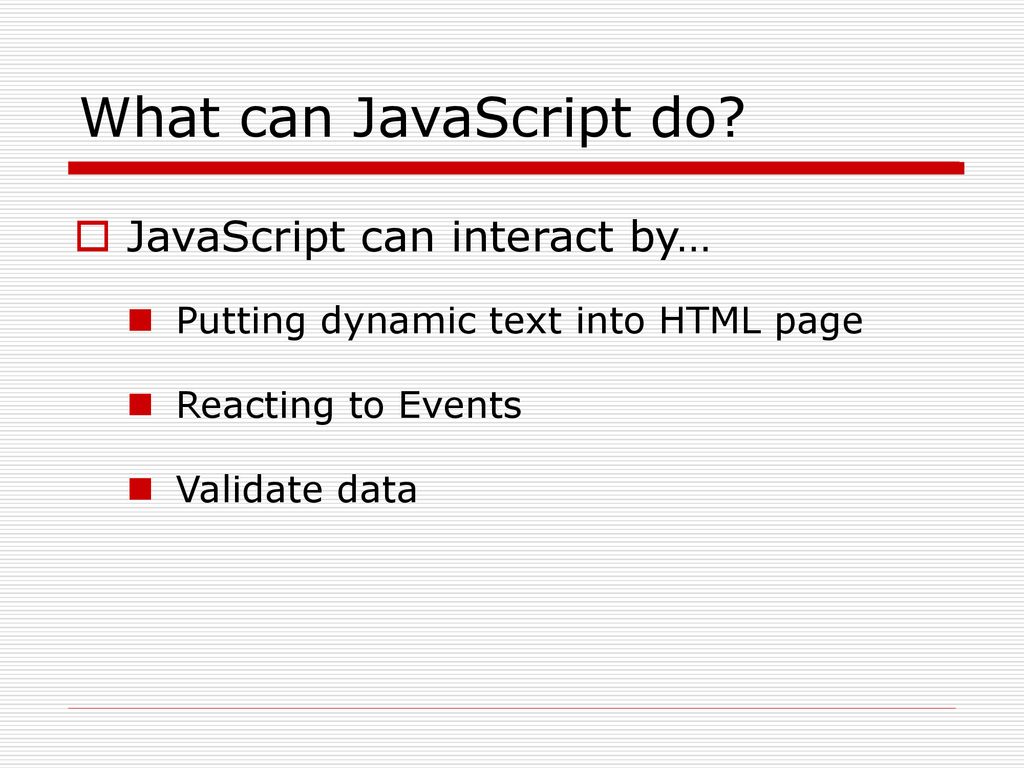 What can JavaScript do?

JavaScript can interact by…

Putting dynamic text into HTML page

Reacting to Events

Validate data